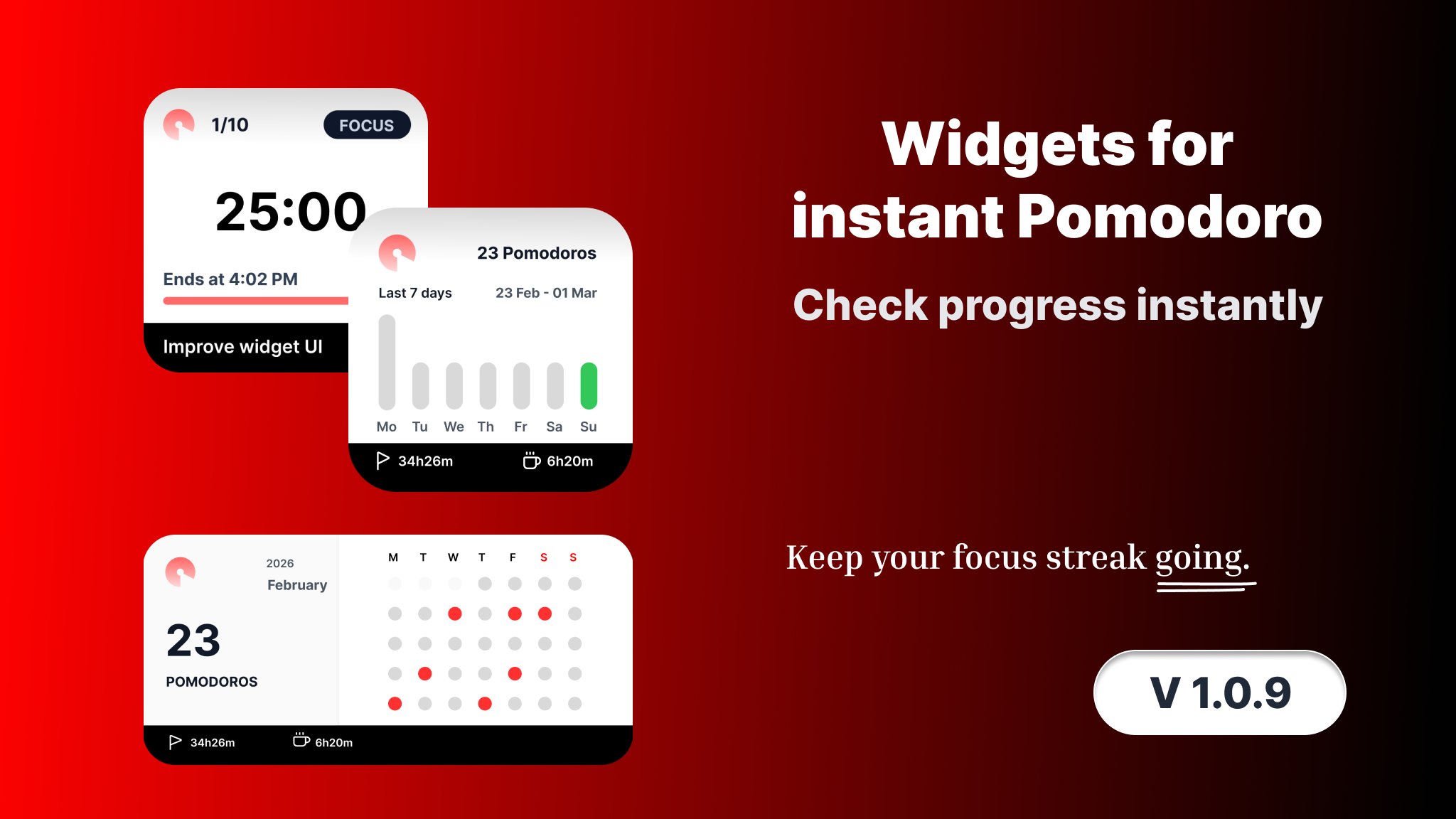 1/10

FOCUS

25:00

Ends at 4:02 PM

Improve widget UI

23 Pomodoros

Last 7 days

23 Feb - 01 Mar

Mo Tu We Th Fr Sa Su

34h26m

6h20m

2026

February

23

POMODOROS

M T W T F S S

34h26m

6h20m

Widgets for instant Pomodoro

Check progress instantly

Keep your focus streak going.

V 1.0.9